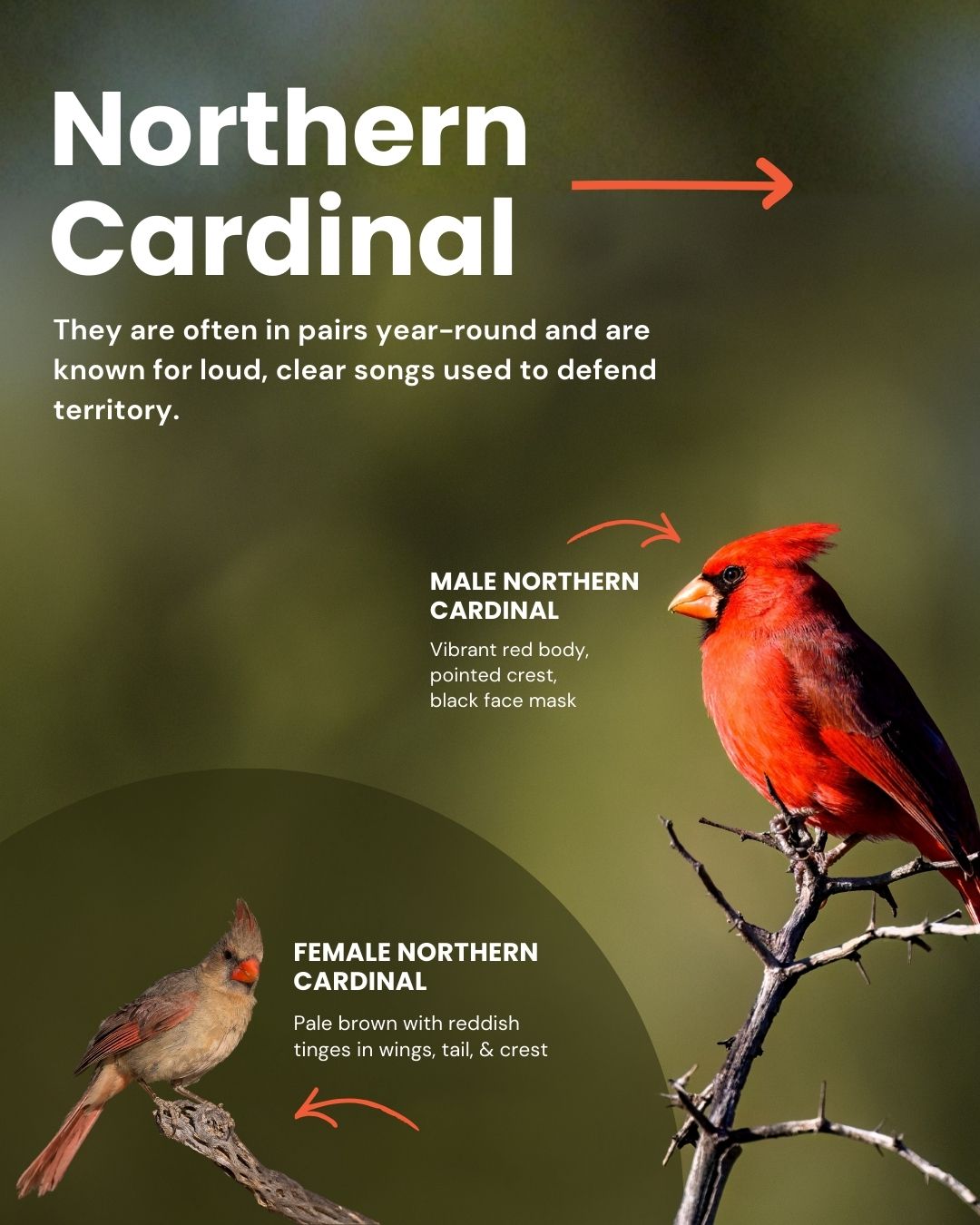 Northern Cardinal

They are often in pairs year-round and are known for loud, clear songs used to defend territory.

MALE NORTHERN CARDINAL

Vibrant red body, pointed crest, black face mask

FEMALE NORTHERN CARDINAL

Pale brown with reddish tinges in wings, tail, & crest